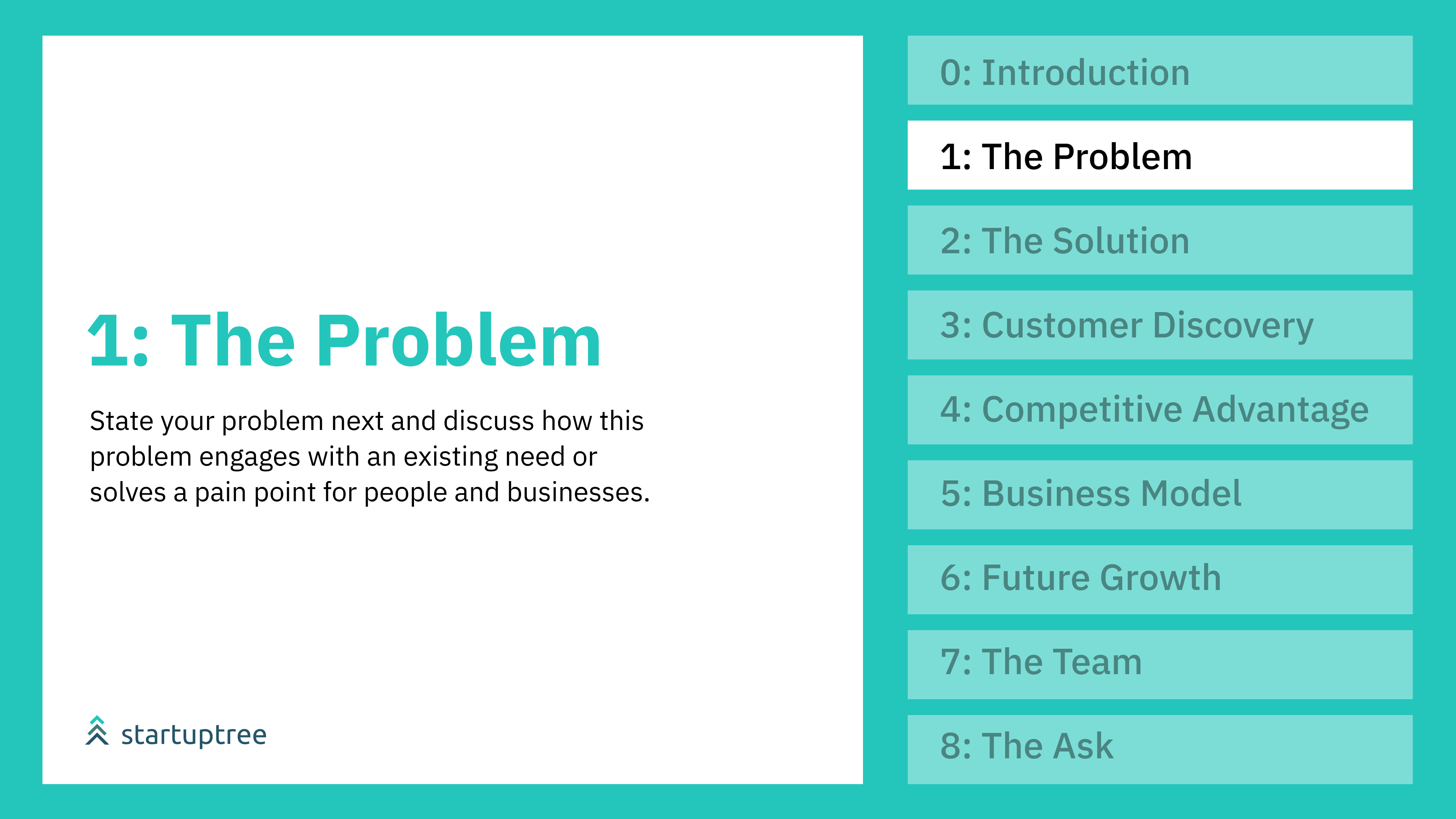 1: The Problem

State your problem next and discuss how this problem engages with an existing need or solves a pain point for people and businesses.

startuptree

0: Introduction

1: The Problem

2: The Solution

3: Customer Discovery

4: Competitive Advantage

5: Business Model

6: Future Growth

7: The Team

8: The Ask